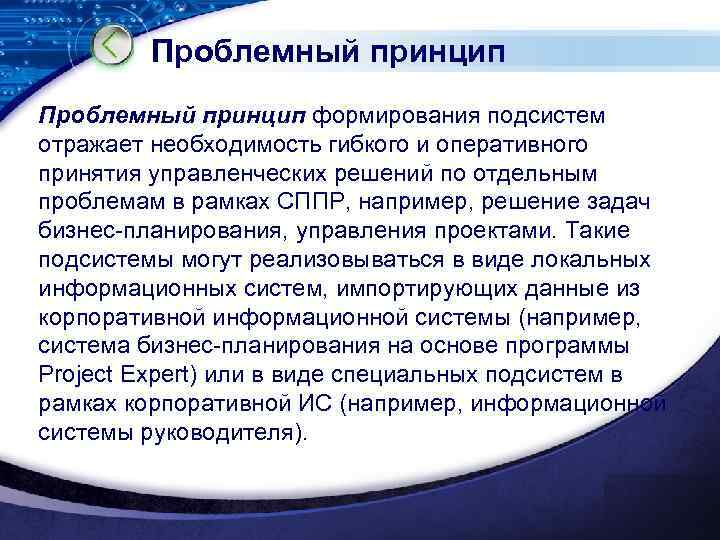 Проблемный принцип

Проблемный принцип формирования подсистем отражает необходимость гибкого и оперативного принятия управленческих решений по отдельным проблемам в рамках СППР, например, решение задач бизнес-планирования, управления проектами. Такие подсистемы могут реализовываться в виде локальных информационных систем, импортирующих данные из корпоративной информационной системы (например, система бизнес-планирования на основе программы Project Expert) или в виде специальных подсистем в рамках корпоративной ИС (например, информационной системы руководителя).